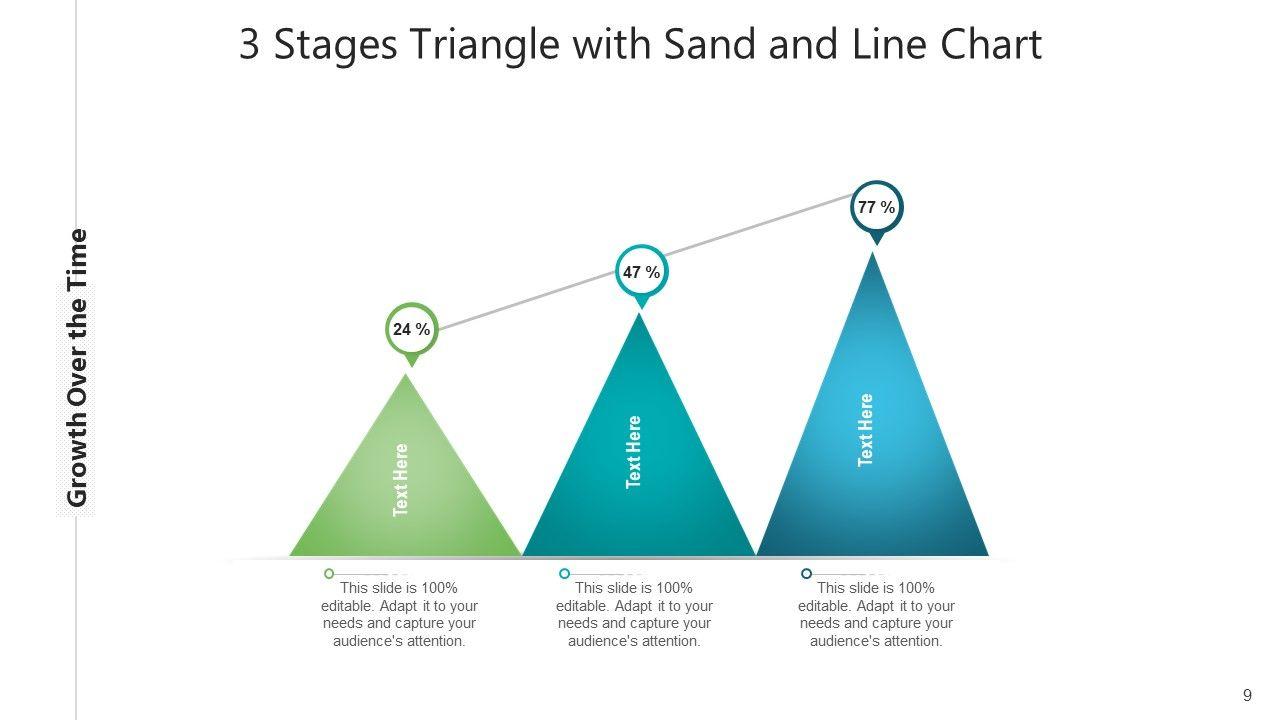 3 Stages Triangle with Sand and Line Chart

Growth Over the Time

24 %

47 %

77 %

Text Here

Text Here

Text Here

This slide is 100% editable. Adapt it to your needs and capture your audience's attention.

This slide is 100% editable. Adapt it to your needs and capture your audience's attention.

This slide is 100% editable. Adapt it to your needs and capture your audience's attention.

9